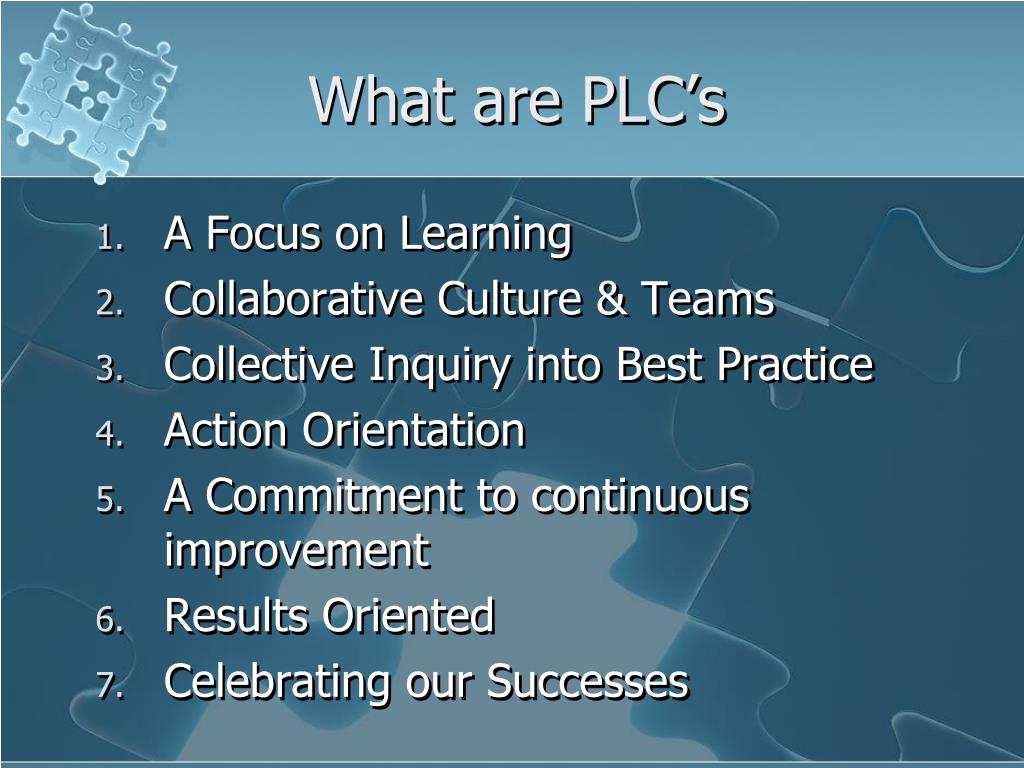 What are PLC’s

1. A Focus on Learning
2. Collaborative Culture & Teams
3. Collective Inquiry into Best Practice
4. Action Orientation
5. A Commitment to continuous improvement
6. Results Oriented
7. Celebrating our Successes